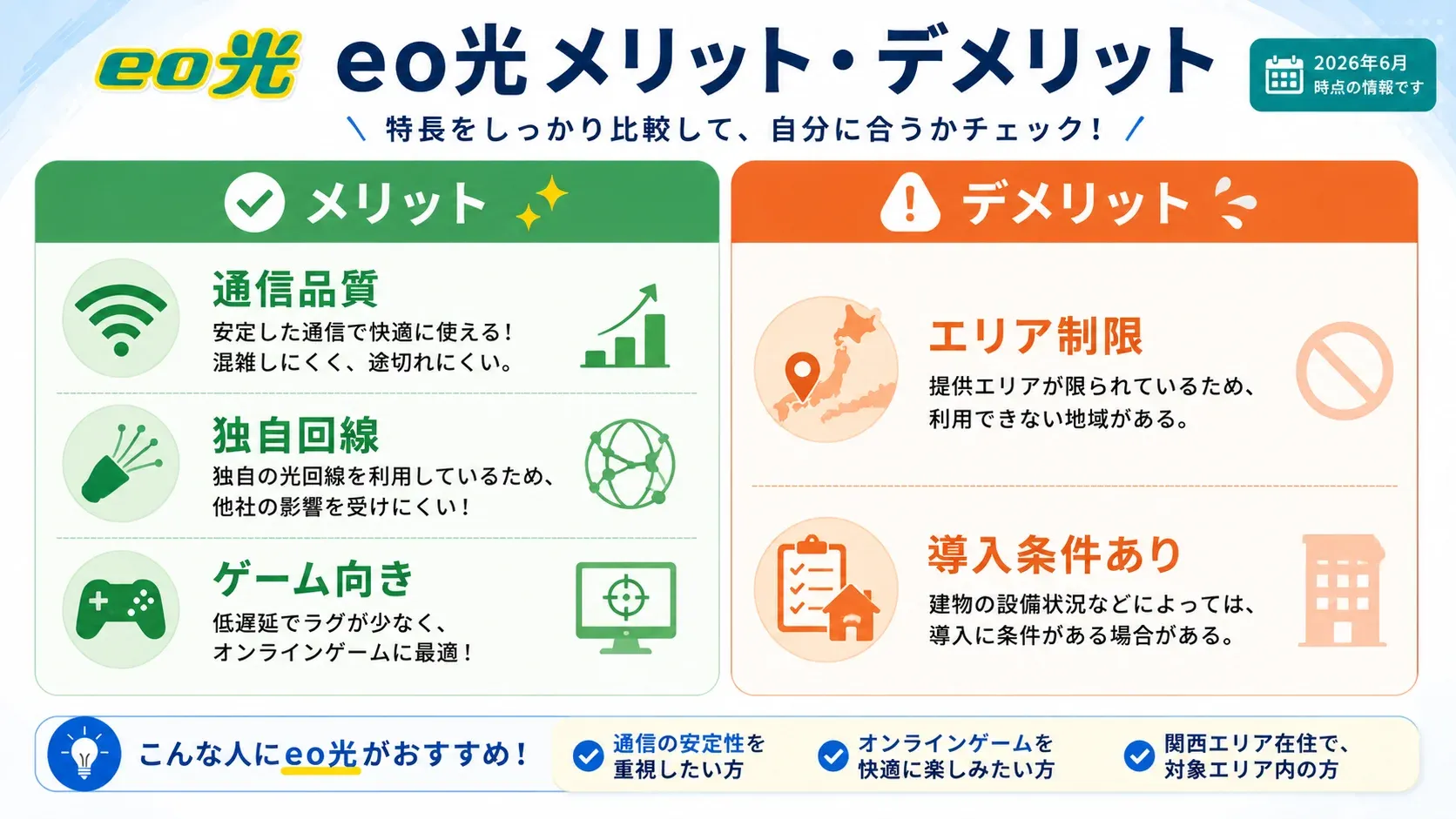 eo光 eo光 メリット・デメリット

2026年6月 時点の情報です

＼ 特長をしっかり比較して、自分に合うかチェック！ ／

メリット

通信品質
安定した通信で快適に使える！
混雑しにくく、途切れにくい。

独自回線
独自の光回線を利用しているため、
他社の影響を受けにくい！

ゲーム向き
低遅延でラグが少なく、
オンラインゲームに最適！

デメリット

エリア制限
提供エリアが限られているため、
利用できない地域がある。

導入条件あり
建物の設備状況などによっては、
導入に条件がある場合がある。

こんな人にeo光がおすすめ！

通信の安定性を重視したい方

オンラインゲームを快適に楽しみたい方

関西エリア在住で、対象エリア内の方